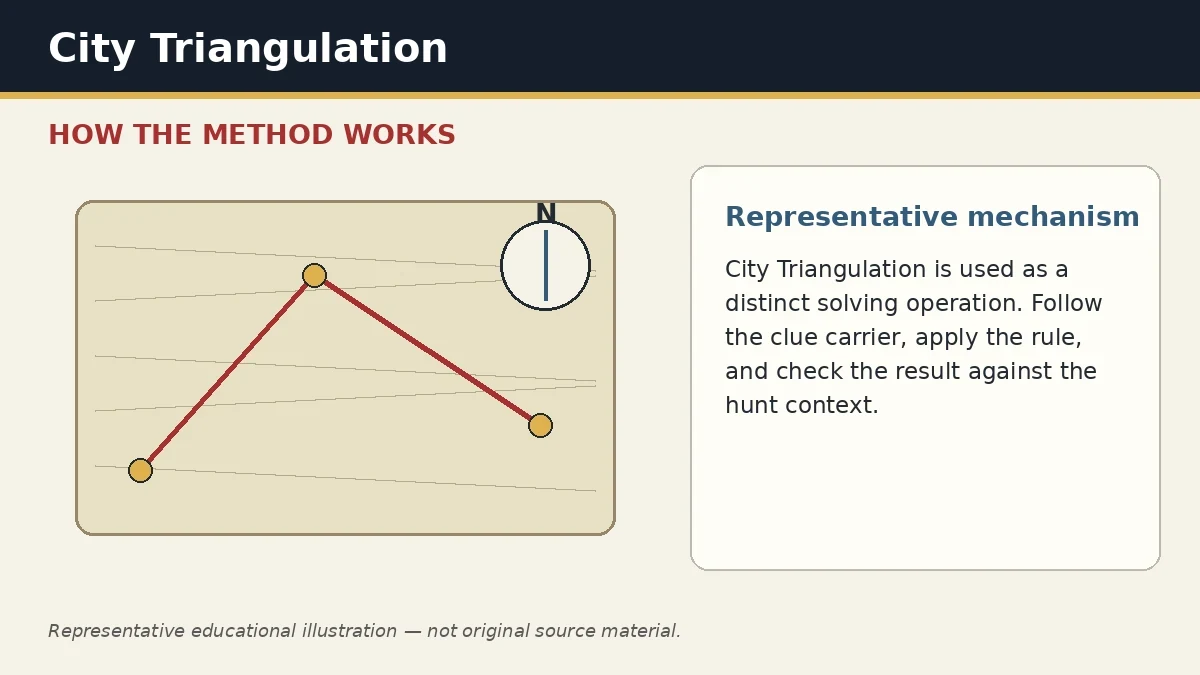 City Triangulation

HOW THE METHOD WORKS

N

Representative mechanism

City Triangulation is used as a distinct solving operation. Follow the clue carrier, apply the rule, and check the result against the hunt context.

Representative educational illustration — not original source material.